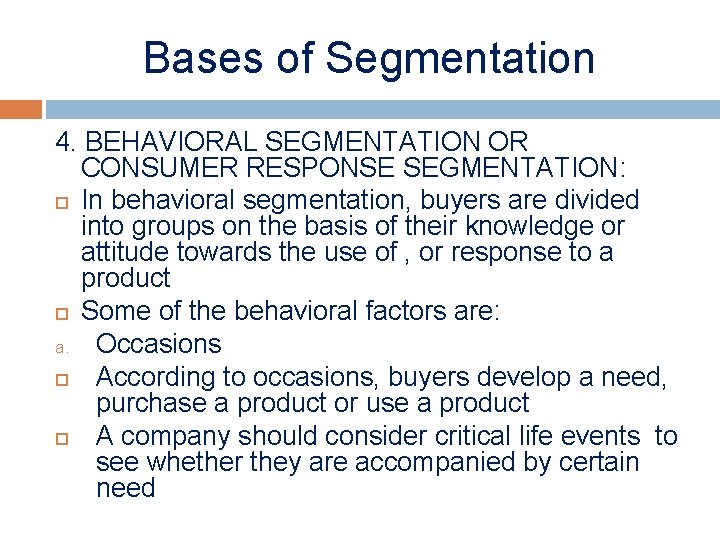 Bases of Segmentation

4. BEHAVIORAL SEGMENTATION OR CONSUMER RESPONSE SEGMENTATION:

In behavioral segmentation, buyers are divided into groups on the basis of their knowledge or attitude towards the use of , or response to a product

Some of the behavioral factors are:

a. Occasions

According to occasions, buyers develop a need, purchase a product or use a product

A company should consider critical life events to see whether they are accompanied by certain need